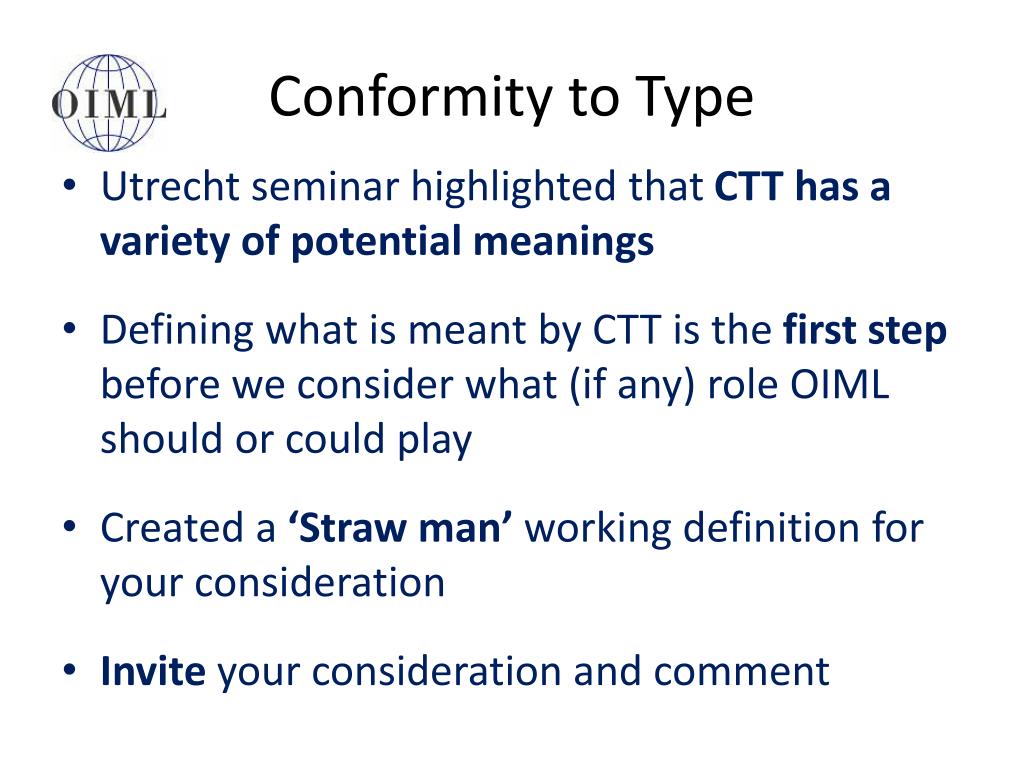 OIML

Conformity to Type

• Utrecht seminar highlighted that CTT has a variety of potential meanings

• Defining what is meant by CTT is the first step before we consider what (if any) role OIML should or could play

• Created a ‘Straw man’ working definition for your consideration

• Invite your consideration and comment